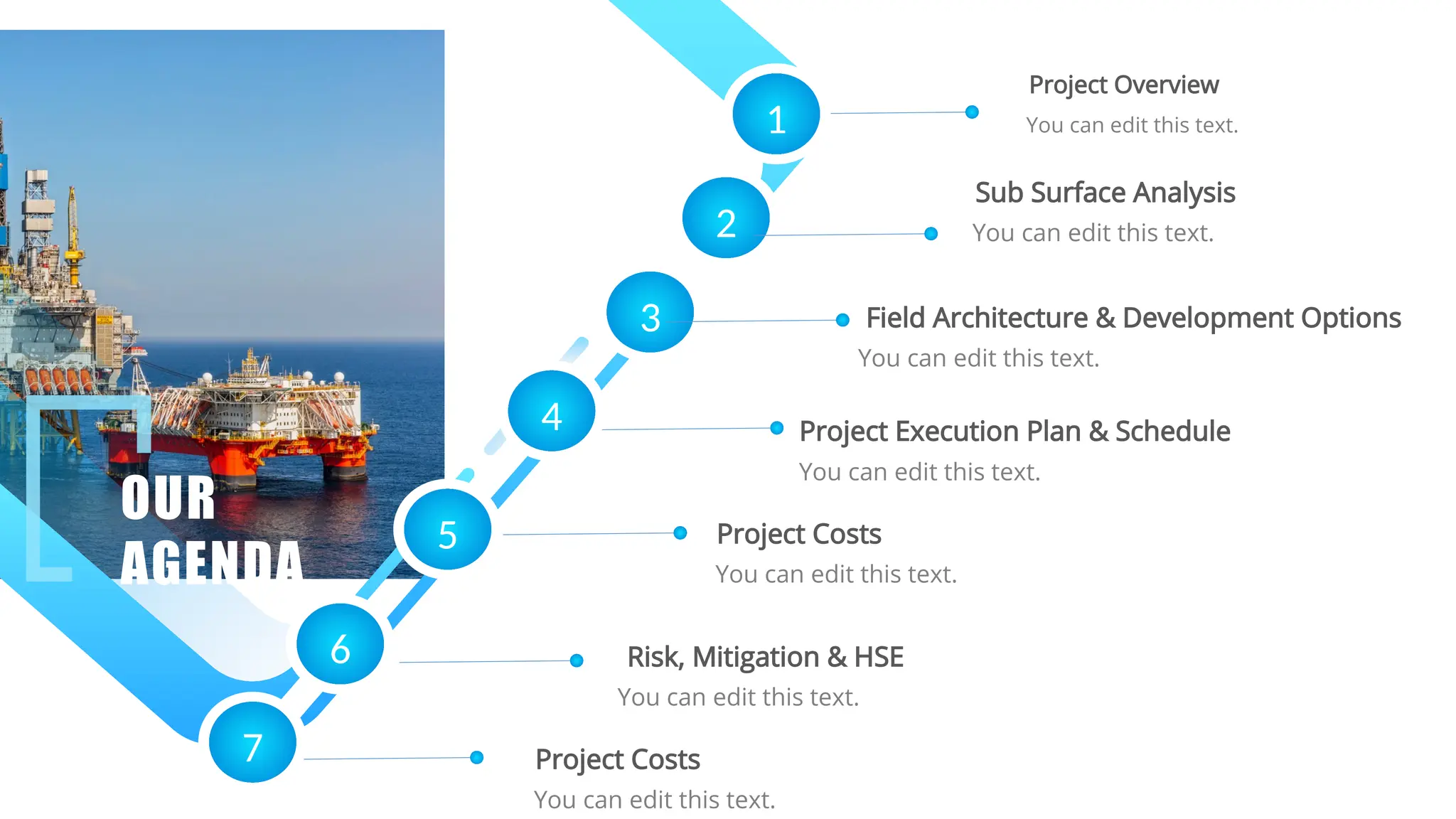 OUR AGENDA

1
Project Overview
You can edit this text.

2
Sub Surface Analysis
You can edit this text.

3
Field Architecture & Development Options
You can edit this text.

4
Project Execution Plan & Schedule
You can edit this text.

5
Project Costs
You can edit this text.

6
Risk, Mitigation & HSE
You can edit this text.

7
Project Costs
You can edit this text.